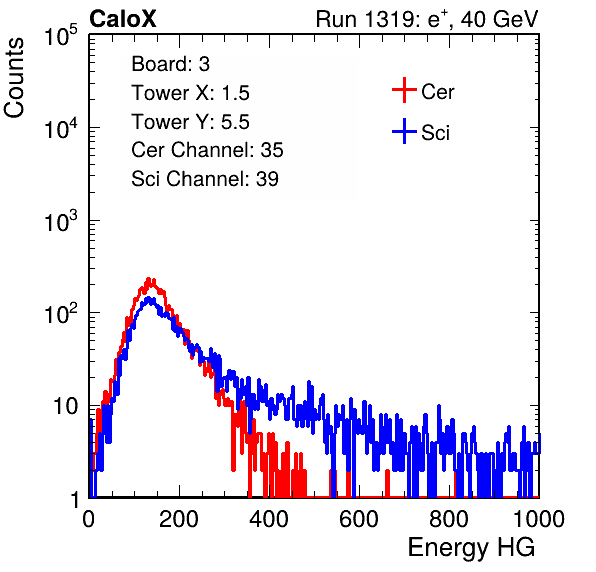 CaloX

Run 1319: $e^{+}$, 40 GeV

Counts

$10^5$

$10^4$

$10^3$

$10^2$

10

1

Board: 3
Tower X: 1.5
Tower Y: 5.5
Cer Channel: 35
Sci Channel: 39

Cer

Sci

0

200

400

600

800

1000

Energy HG